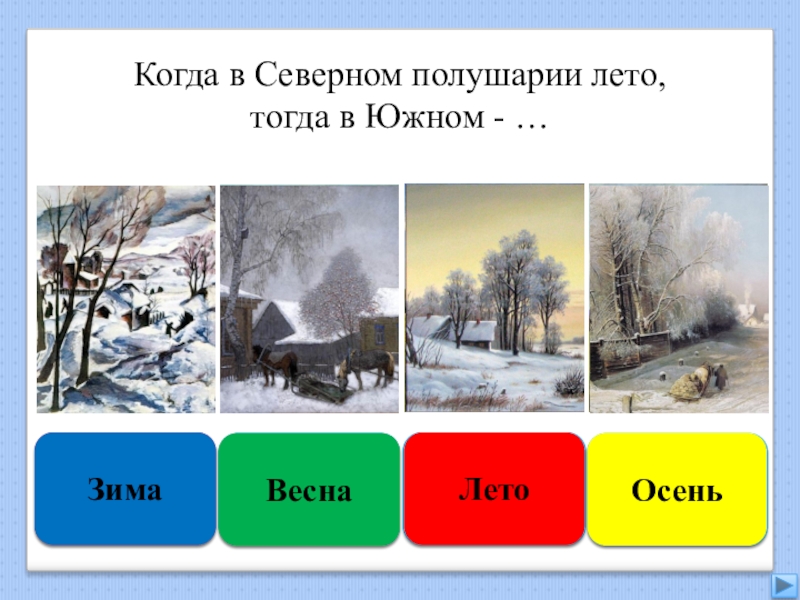 Когда в Северном полушарии лето, тогда в Южном - …

Зима

Весна

Лето

Осень